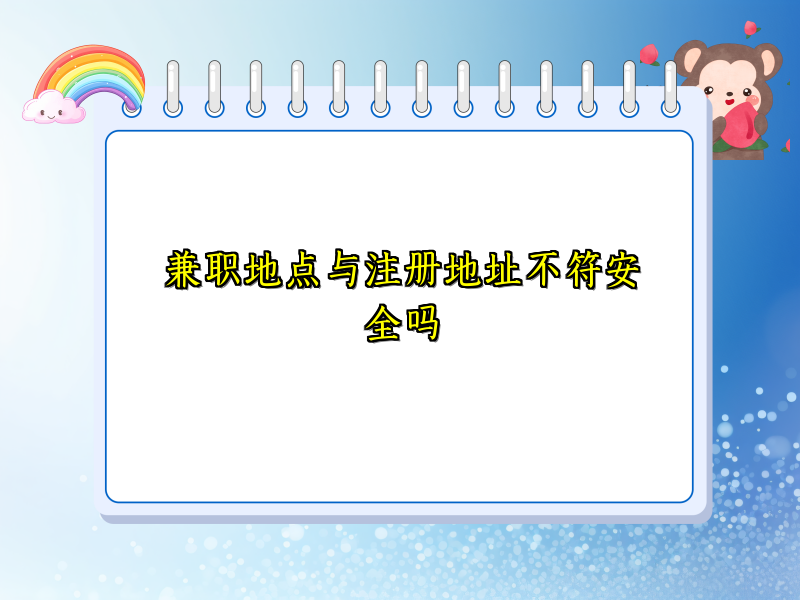 兼职地点与注册地址不符安全吗